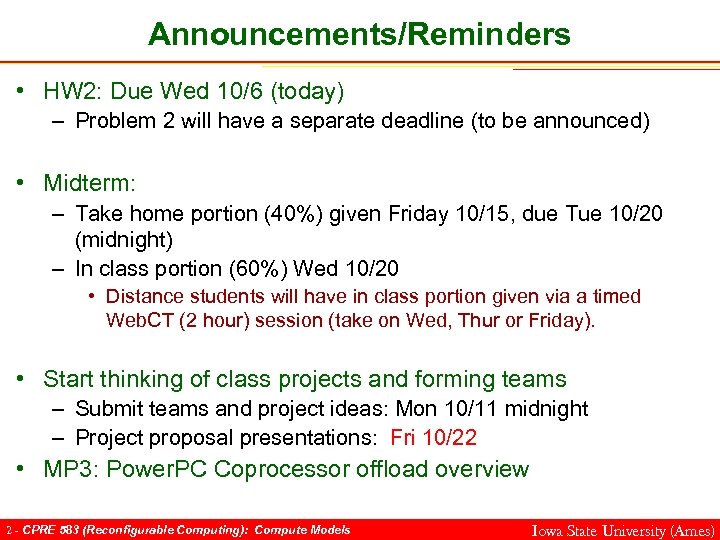 Announcements/Reminders

• HW2: Due Wed 10/6 (today)
– Problem 2 will have a separate deadline (to be announced)

• Midterm:
– Take home portion (40%) given Friday 10/15, due Tue 10/20 (midnight)
– In class portion (60%) Wed 10/20
• Distance students will have in class portion given via a timed WebCT (2 hour) session (take on Wed, Thur or Friday).

• Start thinking of class projects and forming teams
– Submit teams and project ideas: Mon 10/11 midnight
– Project proposal presentations: Fri 10/22
• MP3: PowerPC Coprocessor offload overview

2 - CPRE 583 (Reconfigurable Computing): Compute Models Iowa State University (Ames)